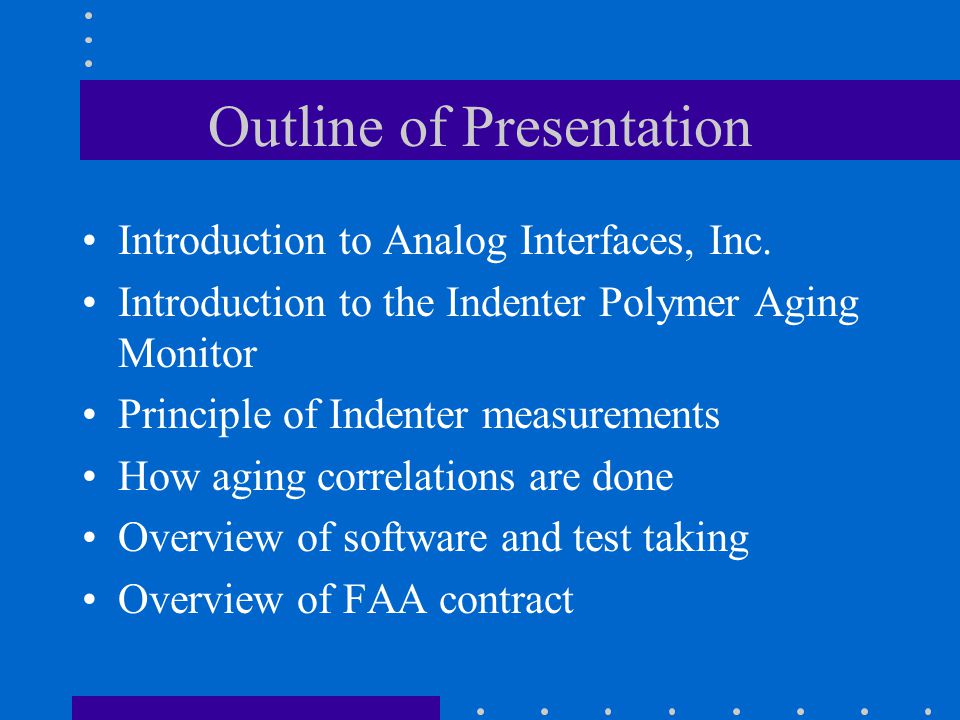 Outline of Presentation

• Introduction to Analog Interfaces, Inc.
• Introduction to the Indenter Polymer Aging Monitor
• Principle of Indenter measurements
• How aging correlations are done
• Overview of software and test taking
• Overview of FAA contract